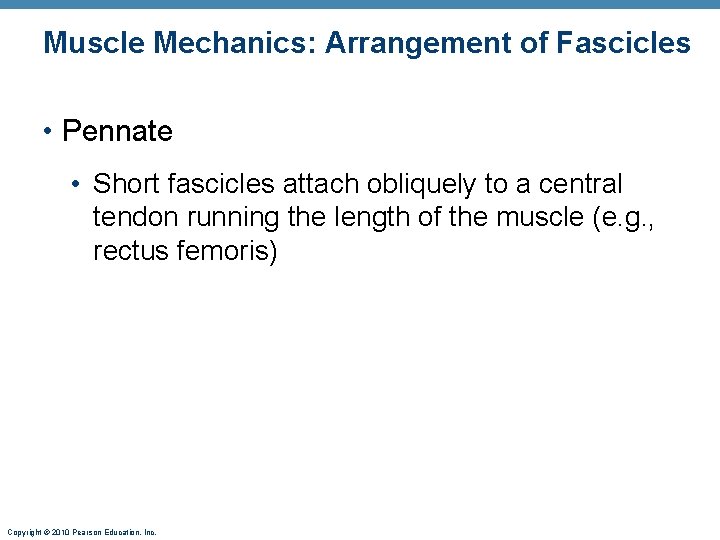 Muscle Mechanics: Arrangement of Fascicles

• Pennate

• Short fascicles attach obliquely to a central tendon running the length of the muscle (e.g., rectus femoris)

Copyright © 2010 Pearson Education, Inc.